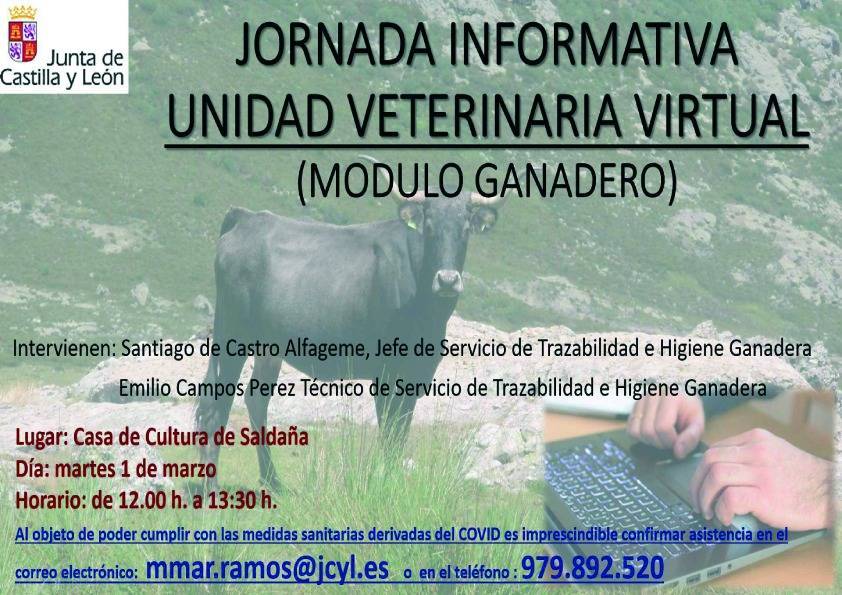 Junta de Castilla y León

JORNADA INFORMATIVA
UNIDAD VETERINARIA VIRTUAL
(MODULO GANADERO)

Intervienen: Santiago de Castro Alfageme, Jefe de Servicio de Trazabilidad e Higiene Ganadera
Emilio Campos Perez Técnico de Servicio de Trazabilidad e Higiene Ganadera

Lugar: Casa de Cultura de Saldaña
Día: martes 1 de marzo
Horario: de 12.00 h. a 13:30 h.

Al objeto de poder cumplir con las medidas sanitarias derivadas del COVID es imprescindible confirmar asistencia en el correo electrónico: mmar.ramos@jcyl.es o en el teléfono : 979.892.520